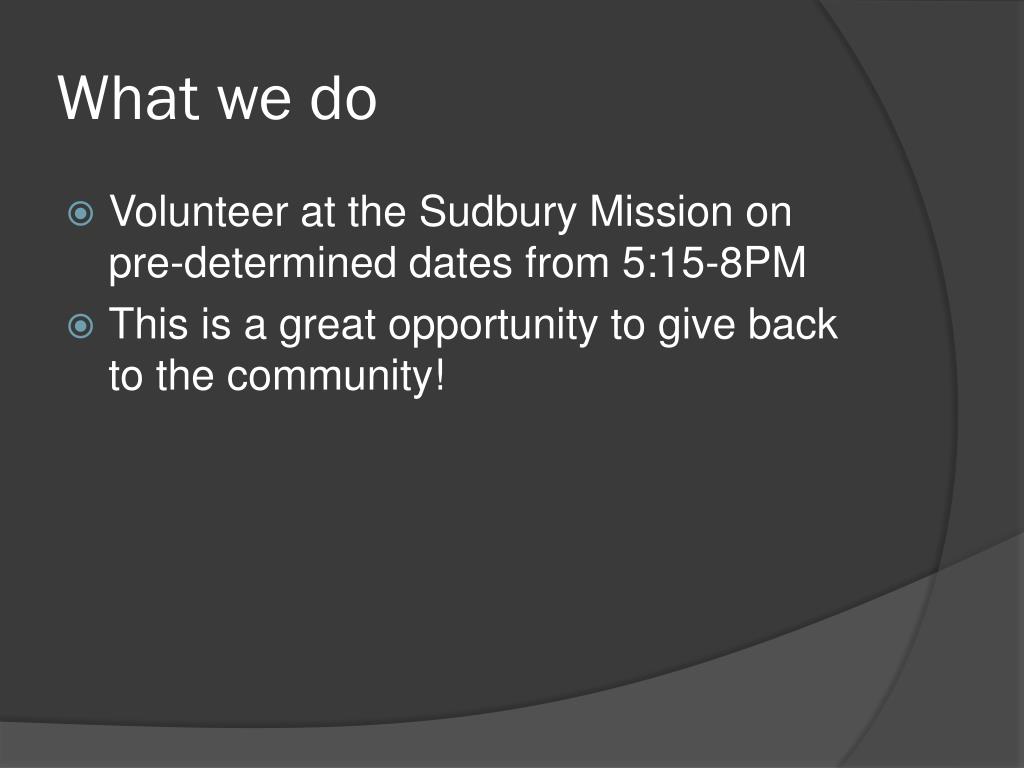 What we do

Volunteer at the Sudbury Mission on pre-determined dates from 5:15-8PM

This is a great opportunity to give back to the community!